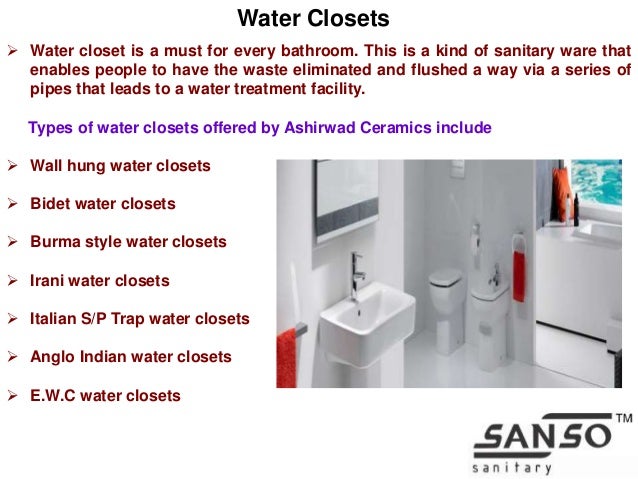 Water Closets

➢ Water closet is a must for every bathroom. This is a kind of sanitary ware that enables people to have the waste eliminated and flushed a way via a series of pipes that leads to a water treatment facility.

Types of water closets offered by Ashirwad Ceramics include

➢ Wall hung water closets

➢ Bidet water closets

➢ Burma style water closets

➢ Irani water closets

➢ Italian S/P Trap water closets

➢ Anglo Indian water closets

➢ E.W.C water closets

SANSO™
sanitary